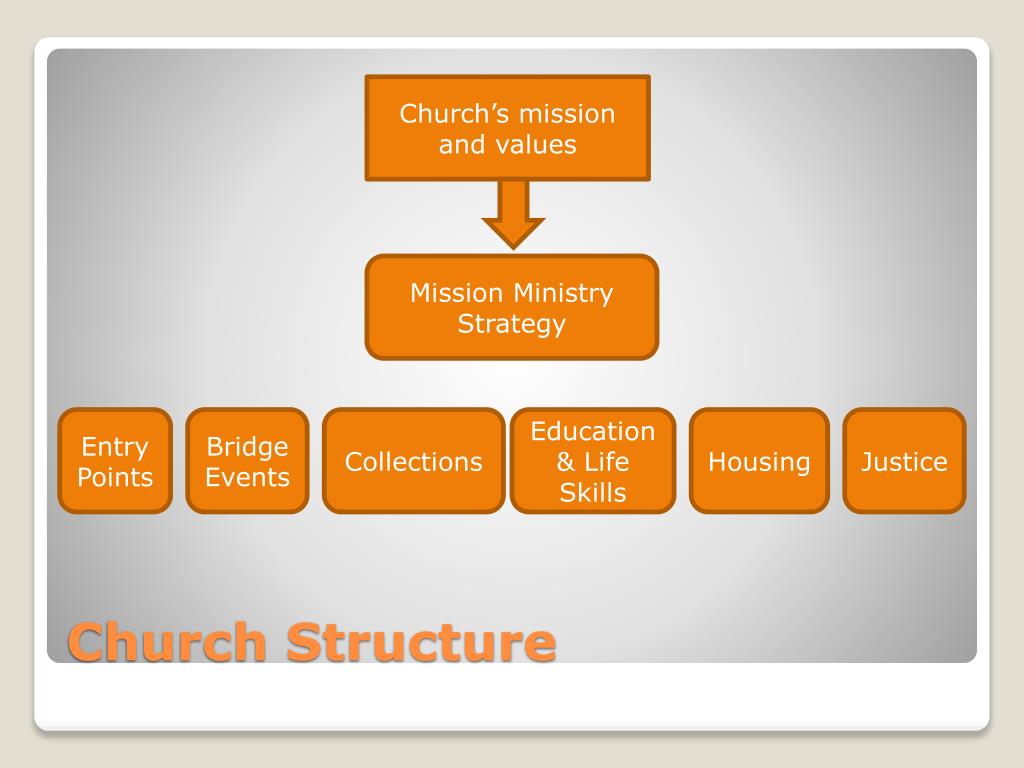 Church's mission and values

Mission Ministry Strategy

Entry Points

Bridge Events

Collections

Education & Life Skills

Housing

Justice

Church Structure